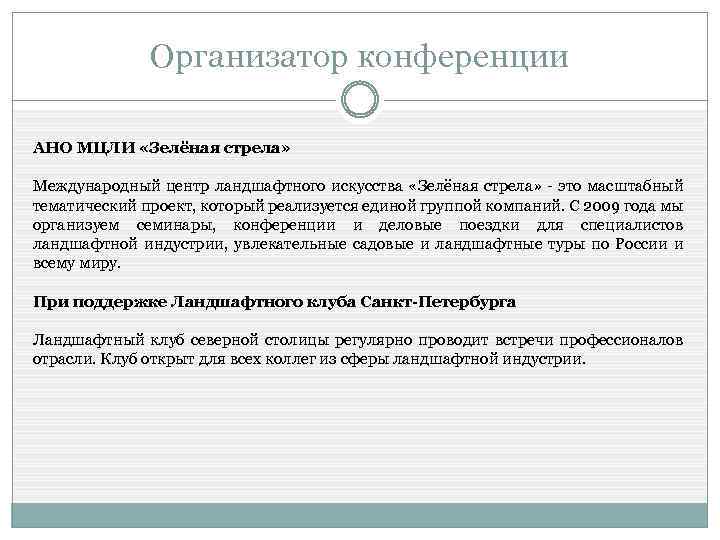 Организатор конференции

АНО МЦЛИ «Зелёная стрела»

Международный центр ландшафтного искусства «Зелёная стрела» - это масштабный тематический проект, который реализуется единой группой компаний. С 2009 года мы организуем семинары, конференции и деловые поездки для специалистов ландшафтной индустрии, увлекательные садовые и ландшафтные туры по России и всему миру.

При поддержке Ландшафтного клуба Санкт-Петербурга

Ландшафтный клуб северной столицы регулярно проводит встречи профессионалов отрасли. Клуб открыт для всех коллег из сферы ландшафтной индустрии.